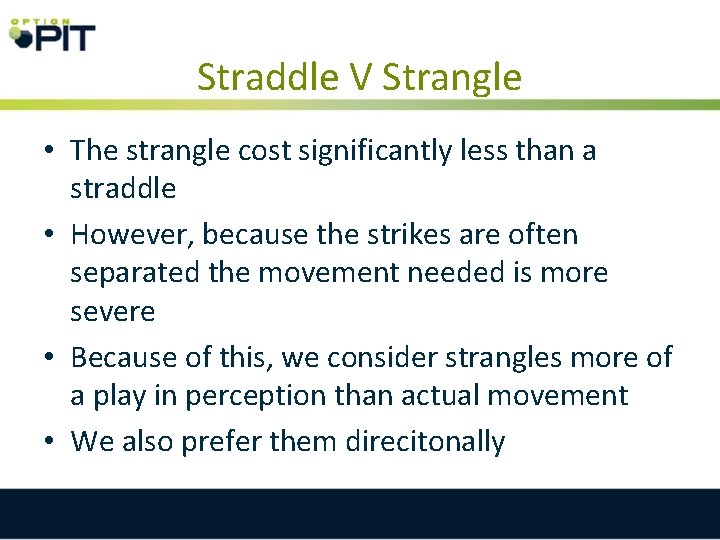 OPTION PIT

Straddle V Strangle

• The strangle cost significantly less than a straddle
• However, because the strikes are often separated the movement needed is more severe
• Because of this, we consider strangles more of a play in perception than actual movement
• We also prefer them direcitonally